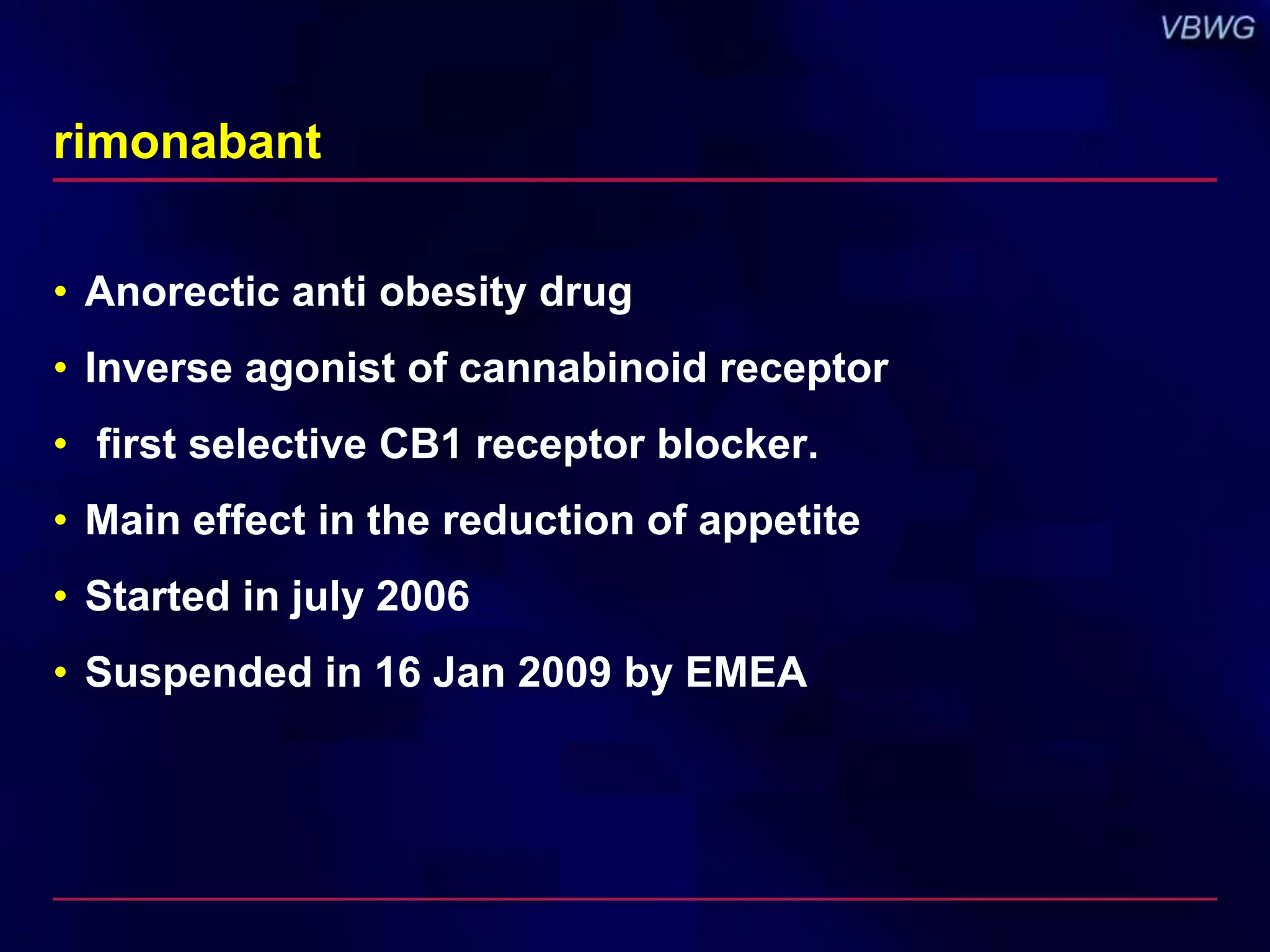 VBWG

rimonabant

• Anorectic anti obesity drug
• Inverse agonist of cannabinoid receptor
• first selective CB1 receptor blocker.
• Main effect in the reduction of appetite
• Started in july 2006
• Suspended in 16 Jan 2009 by EMEA